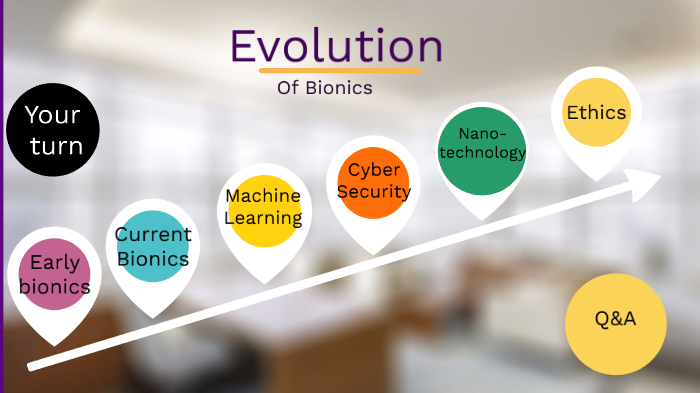 Evolution
Of Bionics

Your turn

Early bionics

Current Bionics

Machine Learning

Cyber Security

Nano-technology

Ethics

Q&A